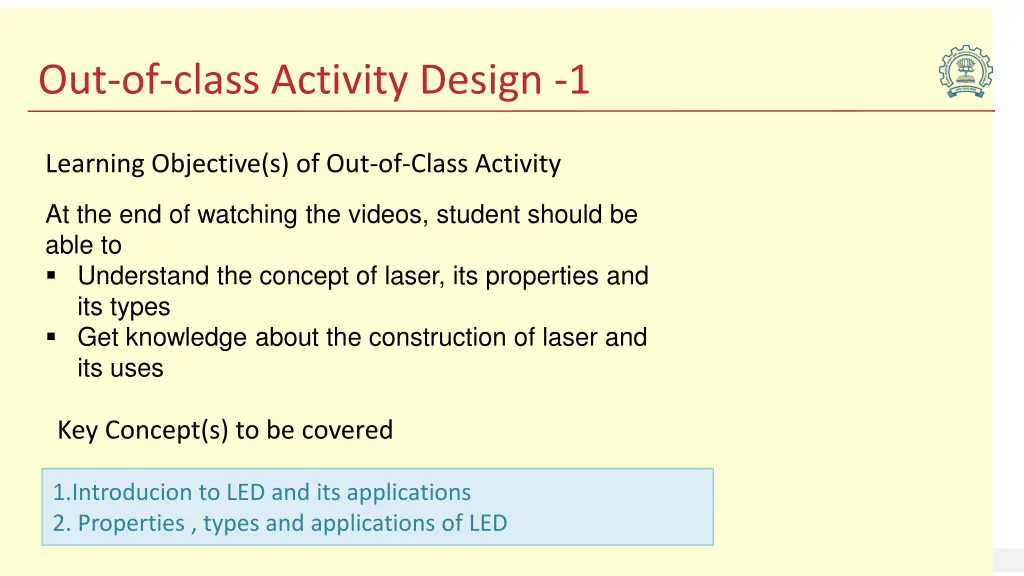 Out-of-class Activity Design -1

Learning Objective(s) of Out-of-Class Activity

At the end of watching the videos, student should be able to
▪ Understand the concept of laser, its properties and its types
▪ Get knowledge about the construction of laser and its uses

Key Concept(s) to be covered

1.Introducion to LED and its applications
2. Properties , types and applications of LED